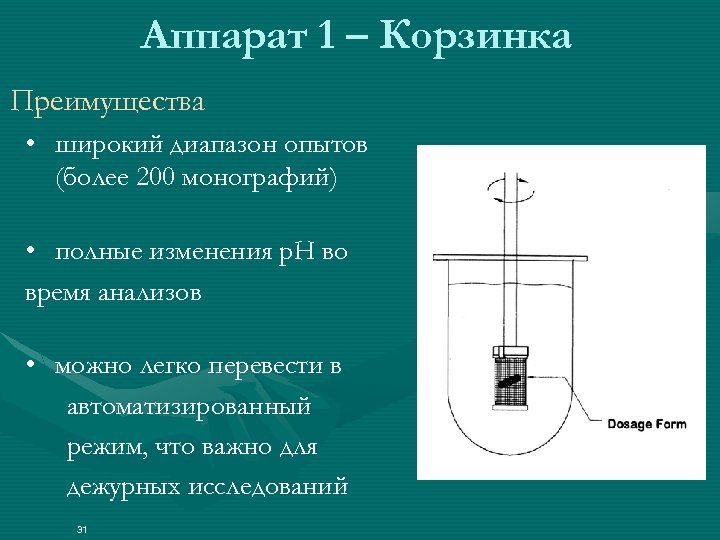 Аппарат 1 – Корзинка

Преимущества

• широкий диапазон опытов (более 200 монографий)

• полные изменения pH во время анализов

• можно легко перевести в автоматизированный режим, что важно для дежурных исследований

Dosage Form

31